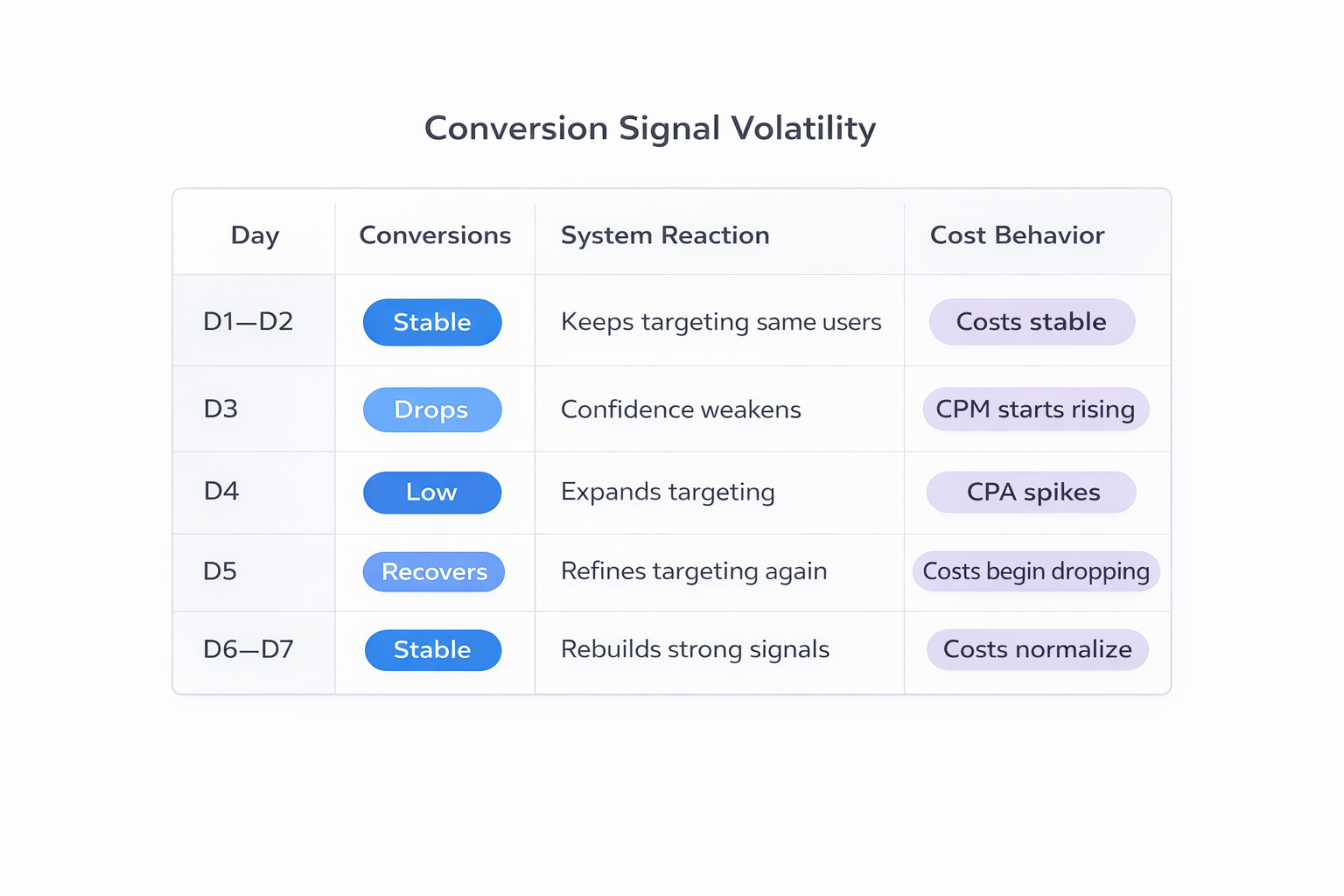 Conversion Signal Volatility

| Day | Conversions | System Reaction | Cost Behavior |
|---|---|---|---|
| D1—D2 | Stable | Keeps targeting same users | Costs stable |
| D3 | Drops | Confidence weakens | CPM starts rising |
| D4 | Low | Expands targeting | CPA spikes |
| D5 | Recovers | Refines targeting again | Costs begin dropping |
| D6—D7 | Stable | Rebuilds strong signals | Costs normalize |